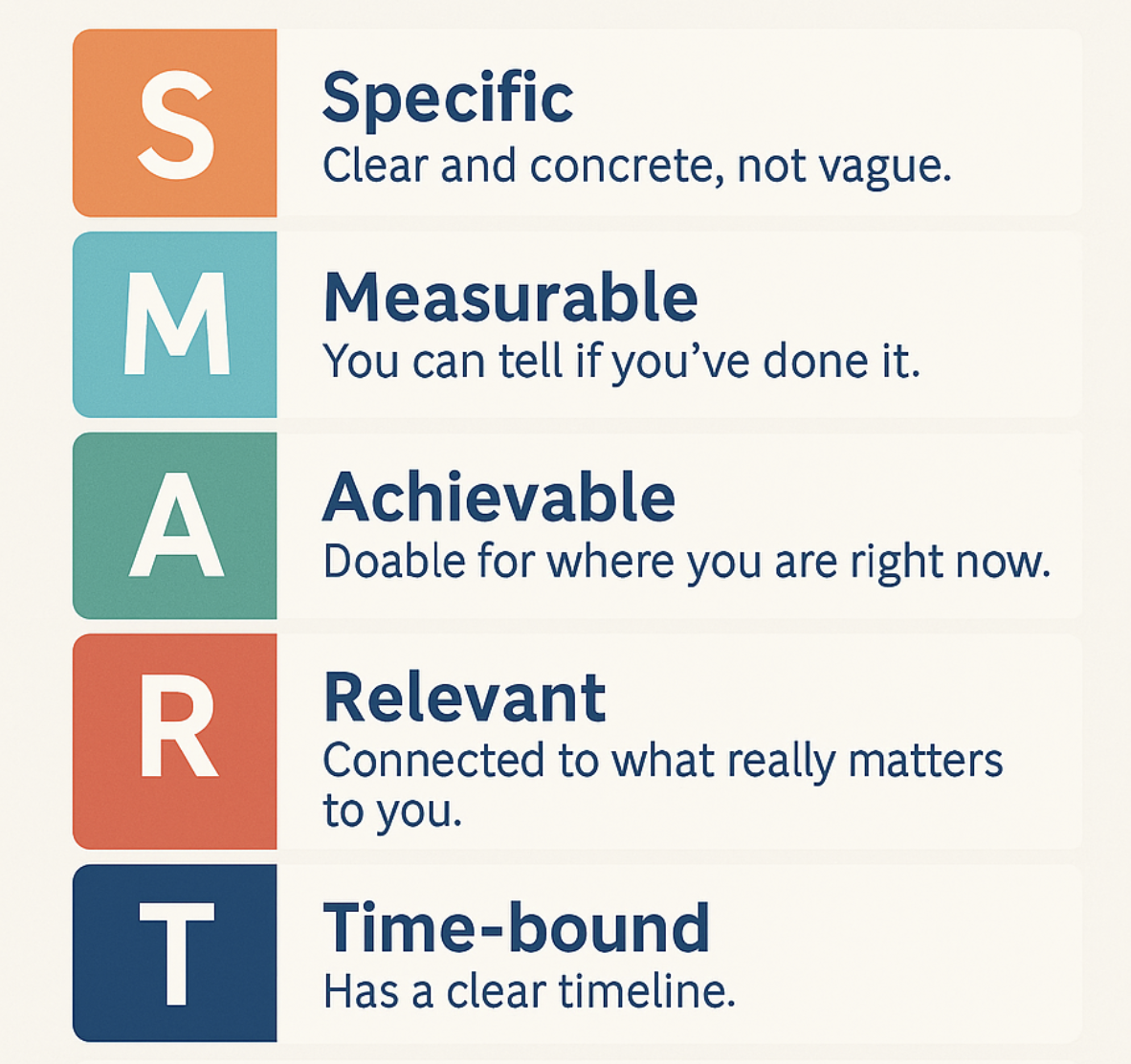 S

Specific
Clear and concrete, not vague.

M

Measurable
You can tell if you've done it.

A

Achievable
Doable for where you are right now.

R

Relevant
Connected to what really matters to you.

T

Time-bound
Has a clear timeline.